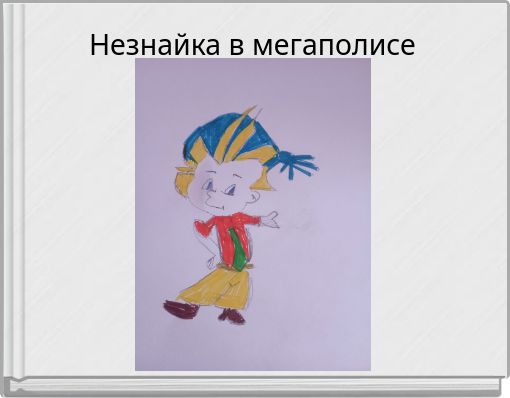 Незнайка в мегаполисе